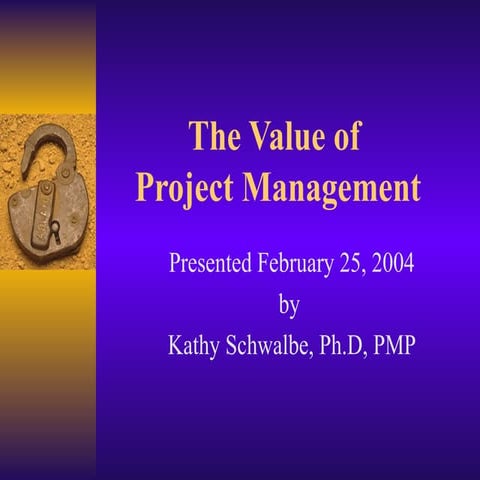 The Value of Project Management

Presented February 25, 2004
by
Kathy Schwalbe, Ph.D, PMP